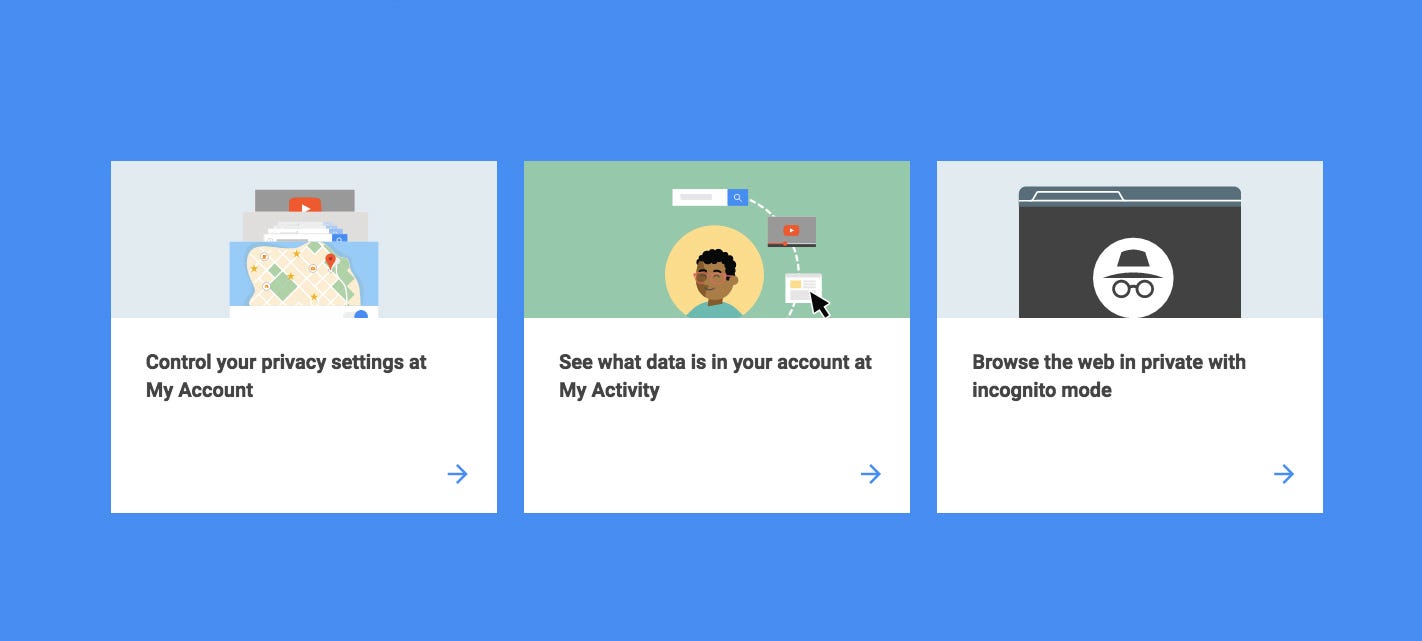 Control your privacy settings at My Account

See what data is in your account at My Activity

Browse the web in private with incognito mode